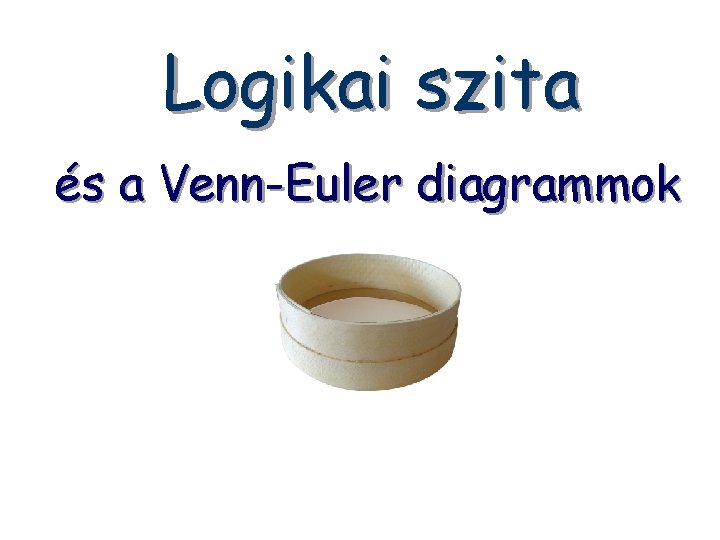 Logikai szita

és a Venn-Euler diagrammok